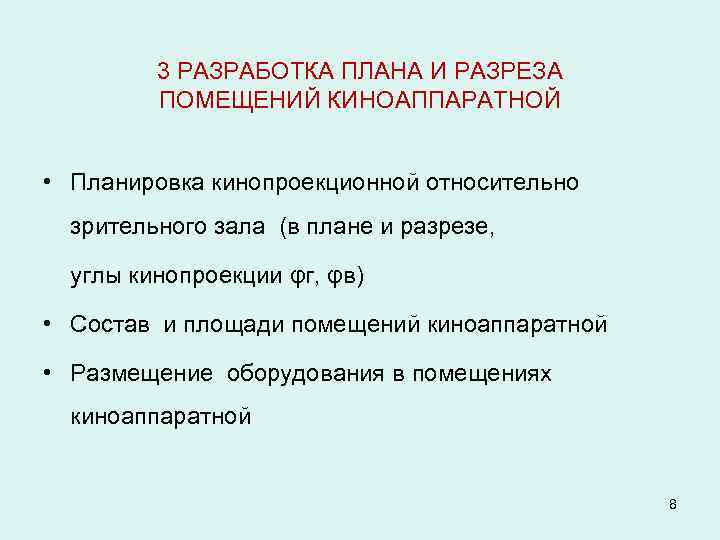 3 РАЗРАБОТКА ПЛАНА И РАЗРЕЗА ПОМЕЩЕНИЙ КИНОАППАРАТНОЙ

• Планировка кинопроекционной относительно зрительного зала (в плане и разрезе, углы кинопроекции φг, φв)

• Состав и площади помещений киноаппаратной

• Размещение оборудования в помещениях киноаппаратной

8